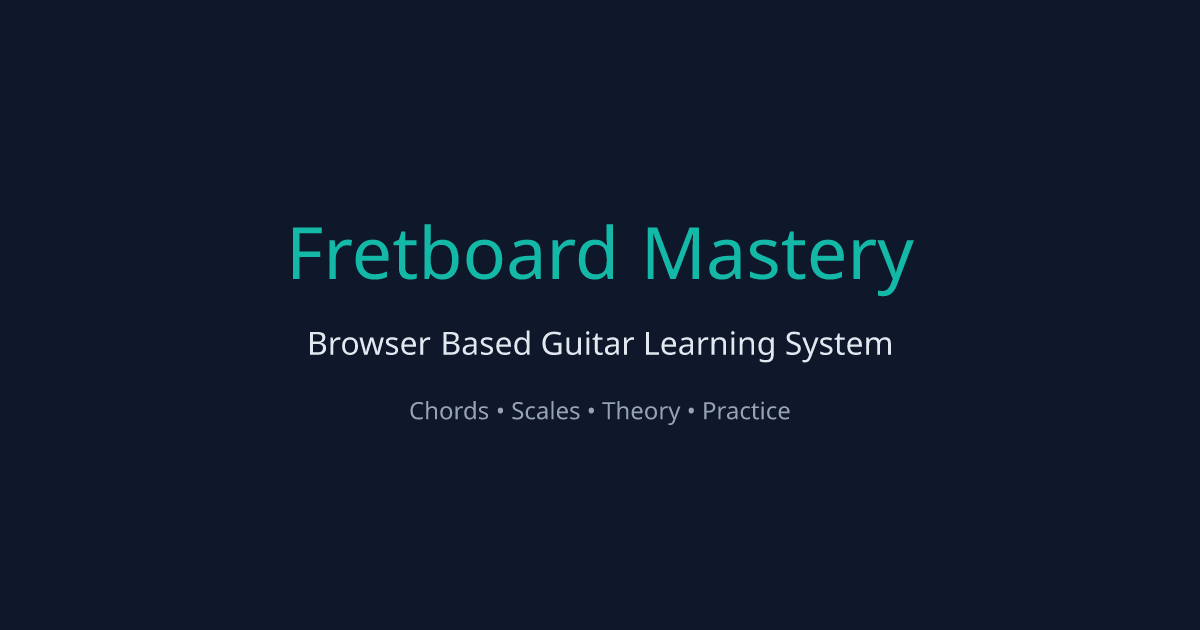 Fretboard Mastery

Browser Based Guitar Learning System

Chords • Scales • Theory • Practice